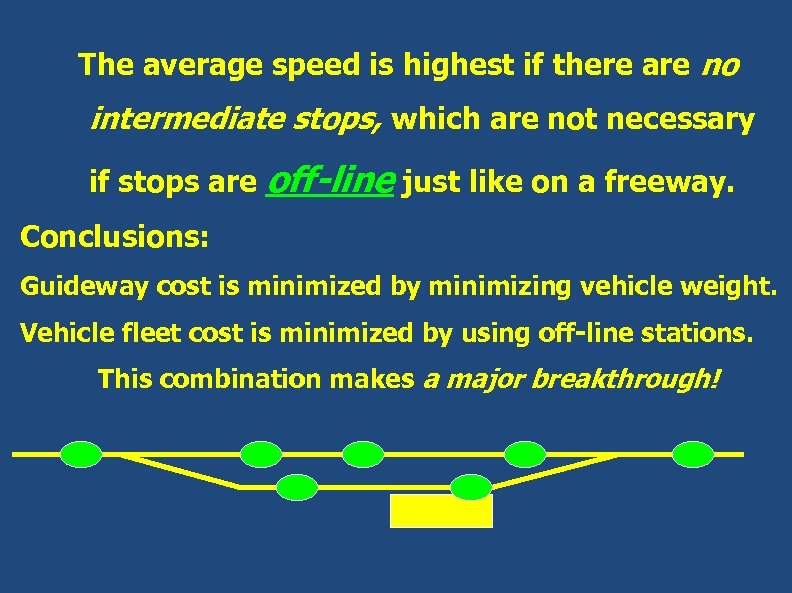 The average speed is highest if there are no intermediate stops, which are not necessary if stops are off-line just like on a freeway.

Conclusions:

Guideway cost is minimized by minimizing vehicle weight.

Vehicle fleet cost is minimized by using off-line stations.

This combination makes a major breakthrough!